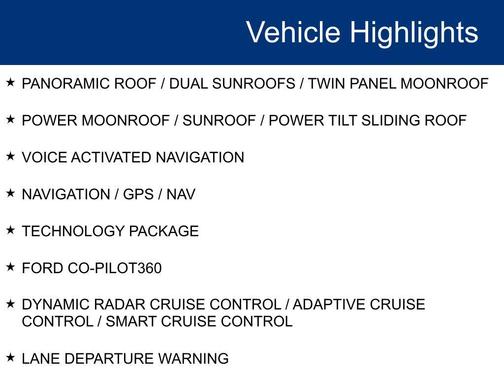 Vehicle Highlights

★ PANORAMIC ROOF / DUAL SUNROOFS / TWIN PANEL MOONROOF

★ POWER MOONROOF / SUNROOF / POWER TILT SLIDING ROOF

★ VOICE ACTIVATED NAVIGATION

★ NAVIGATION / GPS / NAV

★ TECHNOLOGY PACKAGE

★ FORD CO-PILOT360

★ DYNAMIC RADAR CRUISE CONTROL / ADAPTIVE CRUISE CONTROL / SMART CRUISE CONTROL

★ LANE DEPARTURE WARNING